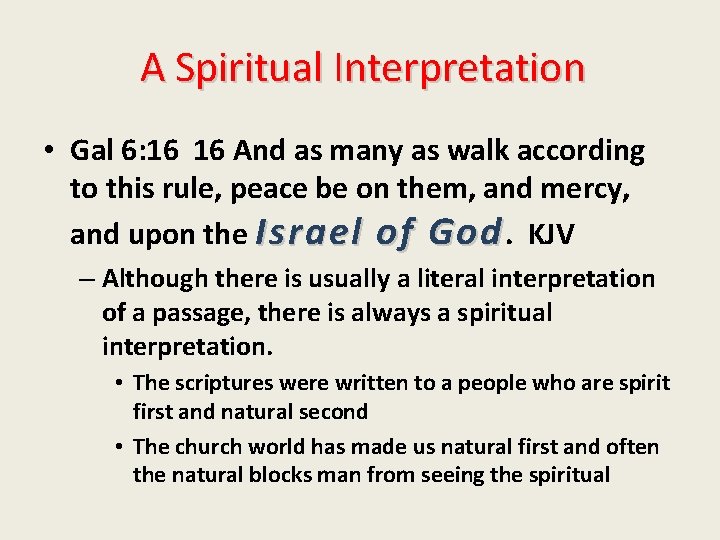 A Spiritual Interpretation

• Gal 6:16 16 And as many as walk according to this rule, peace be on them, and mercy, and upon the Israel of God. KJV

– Although there is usually a literal interpretation of a passage, there is always a spiritual interpretation.

• The scriptures were written to a people who are spirit first and natural second

• The church world has made us natural first and often the natural blocks man from seeing the spiritual